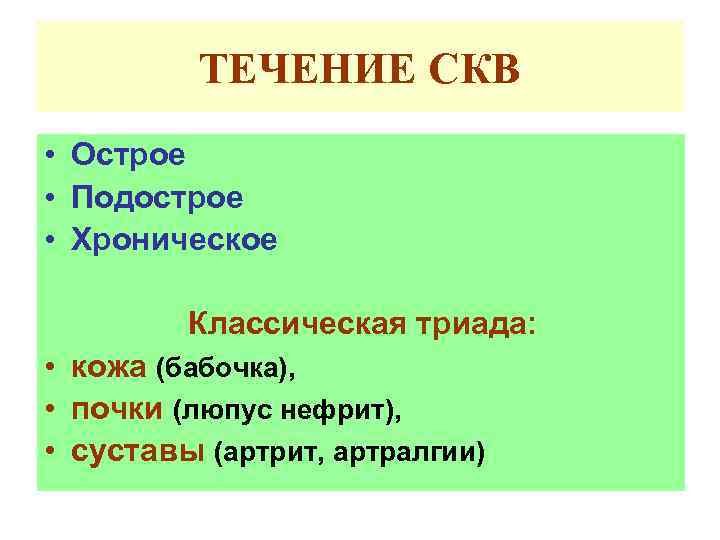 ТЕЧЕНИЕ СКВ

• Острое
• Подострое
• Хроническое

Классическая триада:
• кожа (бабочка),
• почки (люпус нефрит),
• суставы (артрит, артралгии)